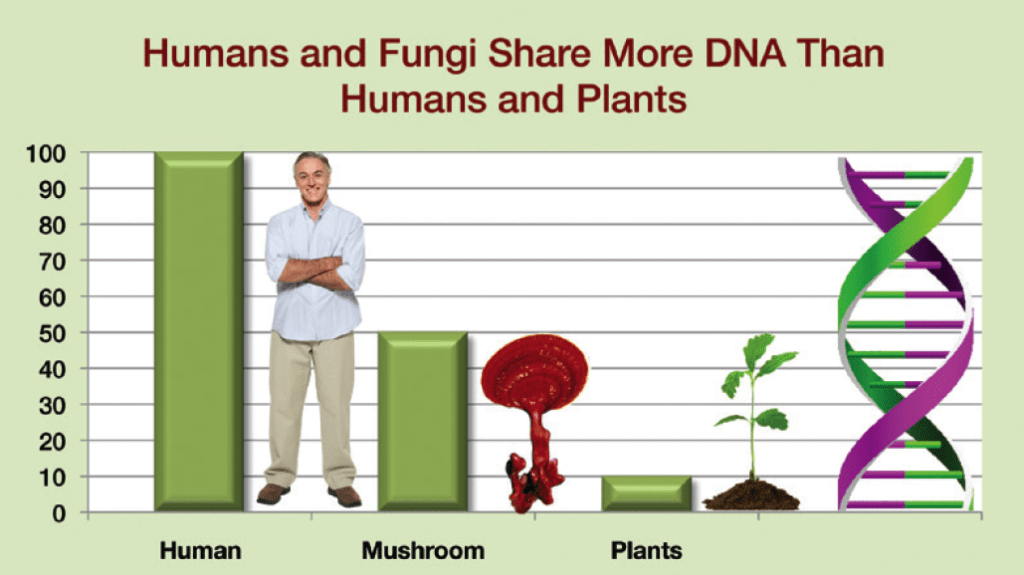 Humans and Fungi Share More DNA Than Humans and Plants

100
90
80
70
60
50
40
30
20
10
0

Human
Mushroom
Plants